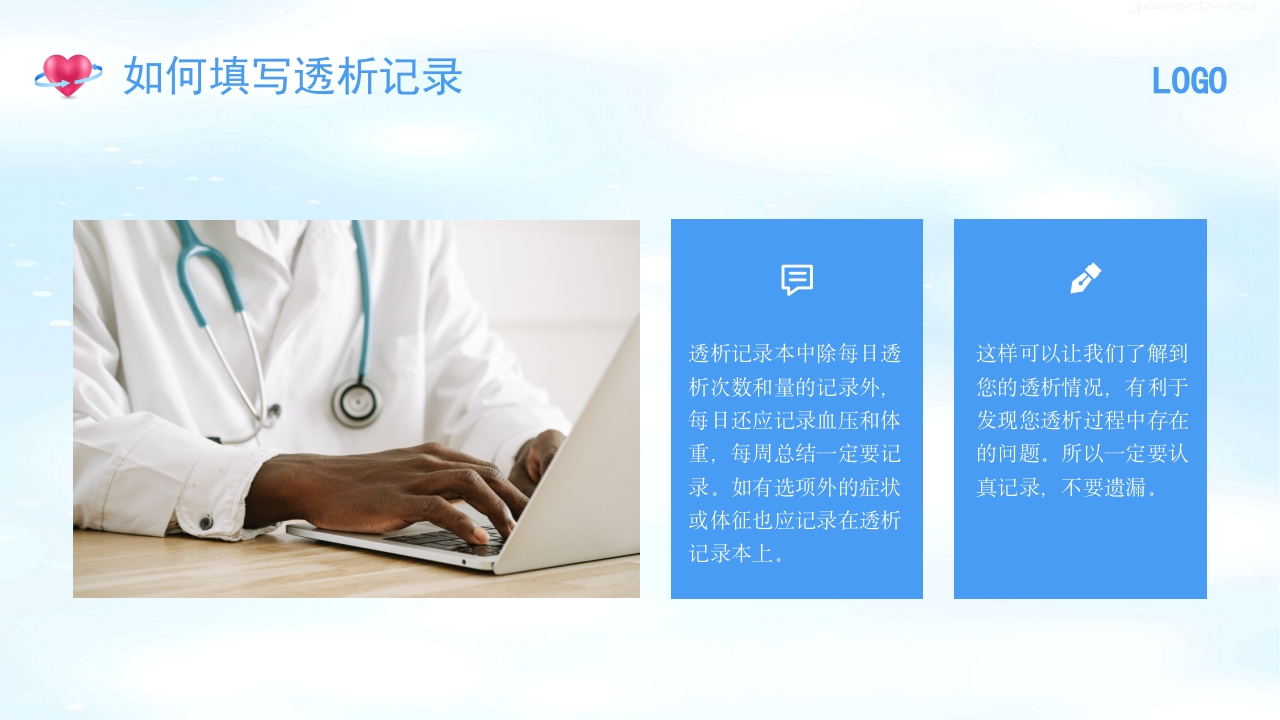 如何填写透析记录

LOGO

透析记录本中除每日透析次数和量的记录外，每日还应记录血压和体重，每周总结一定要记录。如有选项外的症状或体征也应记录在透析记录本上。

这样可以让我们了解到您的透析情况，有利于发现您透析过程中存在的问题。所以一定要认真记录，不要遗漏。